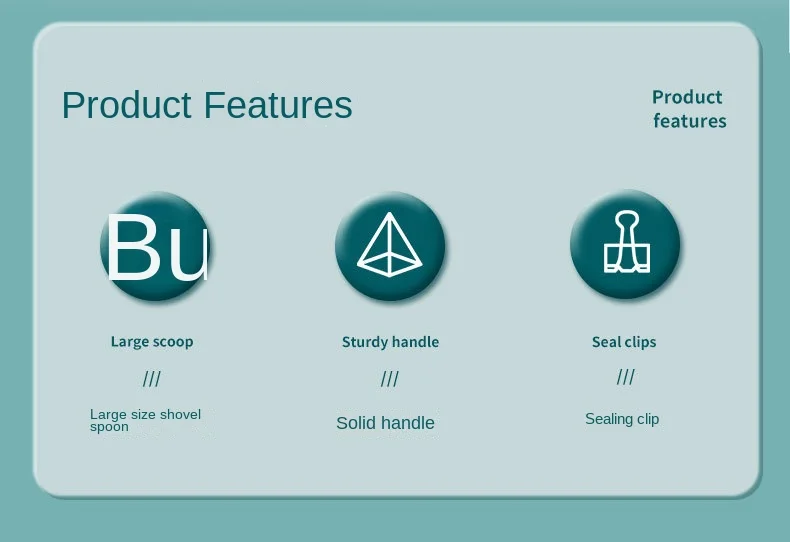 Product Features

Product features

Bu

Large scoop

///

Large size shovel spoon

Sturdy handle

///

Solid handle

Seal clips

///

Sealing clip